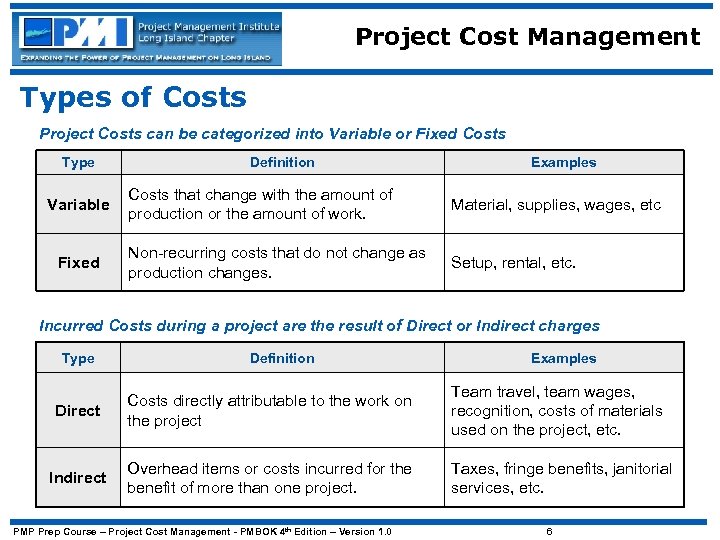 PMI Project Management Institute Long Island Chapter
EXPANDING THE POWER OF PROJECT MANAGEMENT ON LONG ISLAND

Project Cost Management

Types of Costs

Project Costs can be categorized into Variable or Fixed Costs

| Type | Definition | Examples |
|---|---|---|
| Variable | Costs that change with the amount of production or the amount of work. | Material, supplies, wages, etc |
| Fixed | Non-recurring costs that do not change as production changes. | Setup, rental, etc. |

Incurred Costs during a project are the result of Direct or Indirect charges

| Type | Definition | Examples |
|---|---|---|
| Direct | Costs directly attributable to the work on the project | Team travel, team wages, recognition, costs of materials used on the project, etc. |
| Indirect | Overhead items or costs incurred for the benefit of more than one project. | Taxes, fringe benefits, janitorial services, etc. |

PMP Prep Course – Project Cost Management - PMBOK 4$^{th}$ Edition – Version 1.0 6